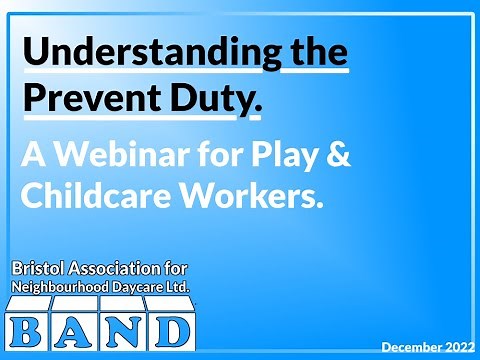 Understanding the Prevent Duty.

A Webinar for Play & Childcare Workers.

Bristol Association for Neighbourhood Daycare Ltd.

BAND

December 2022